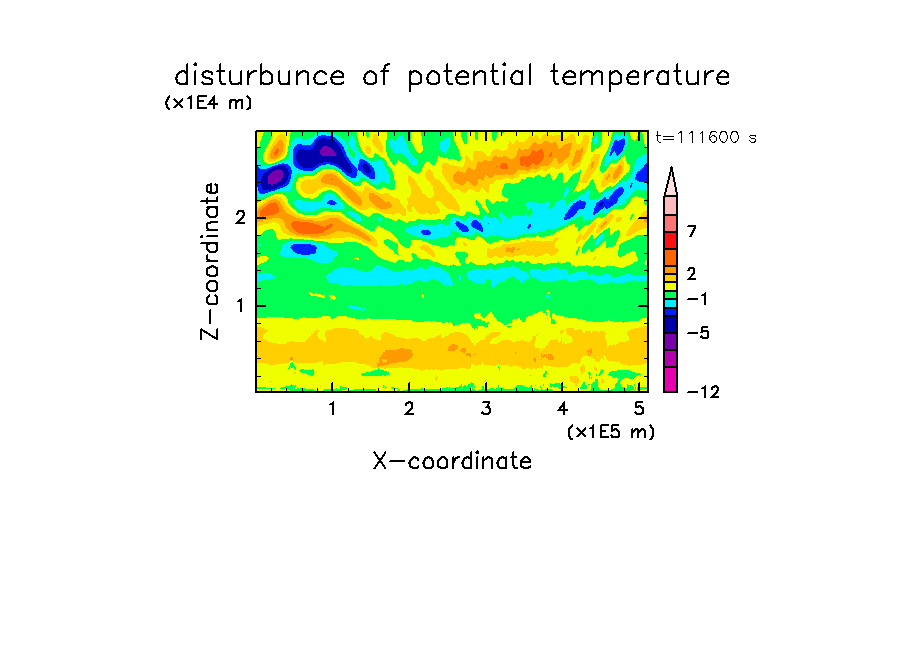 disturbunce of potential temperature
(x1E4 m)
t=111600 s

Z-coordinate
2
1

7
2
−1
−5
−12

1 2 3 4 5
(x1E5 m)
X-coordinate